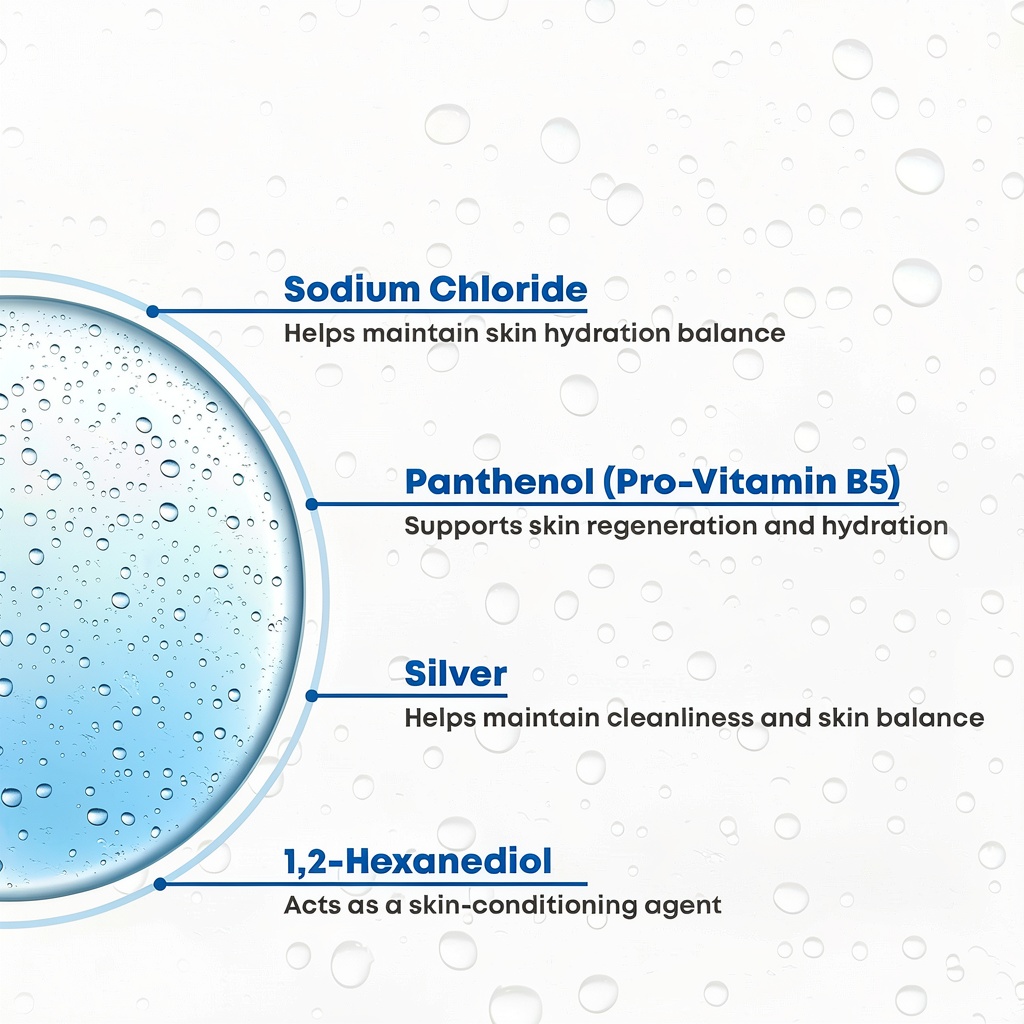 Sodium Chloride
Helps maintain skin hydration balance

Panthenol (Pro-Vitamin B5)
Supports skin regeneration and hydration

Silver
Helps maintain cleanliness and skin balance

1,2-Hexanediol
Acts as a skin-conditioning agent